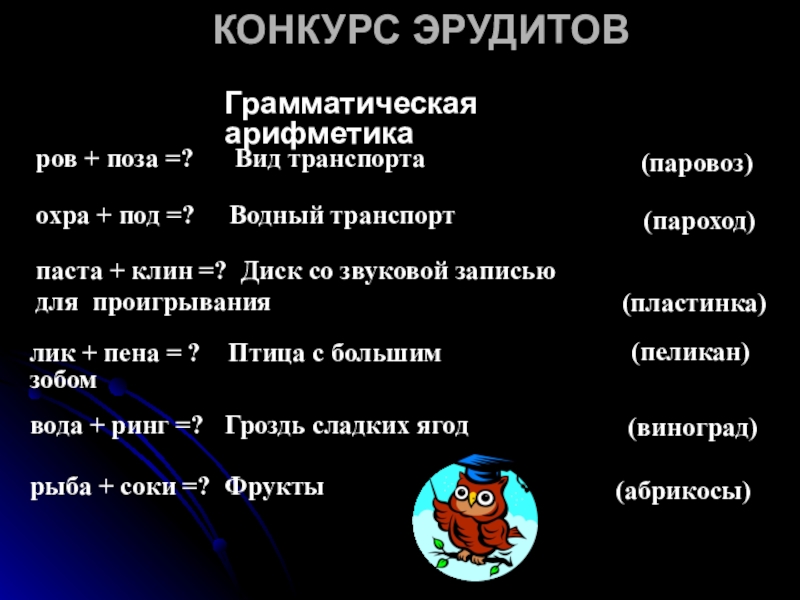 КОНКУРС ЭРУДИТОВ

Грамматическая арифметика

ров + поза =? Вид транспорта (паровоз)

охра + под =? Водный транспорт (пароход)

паста + клин =? Диск со звуковой записью для проигрывания (пластинка)

лик + пена = ? Птица с большим зобом (пеликан)

вода + ринг =? Гроздь сладких ягод (виноград)

рыба + соки =? Фрукты (абрикосы)